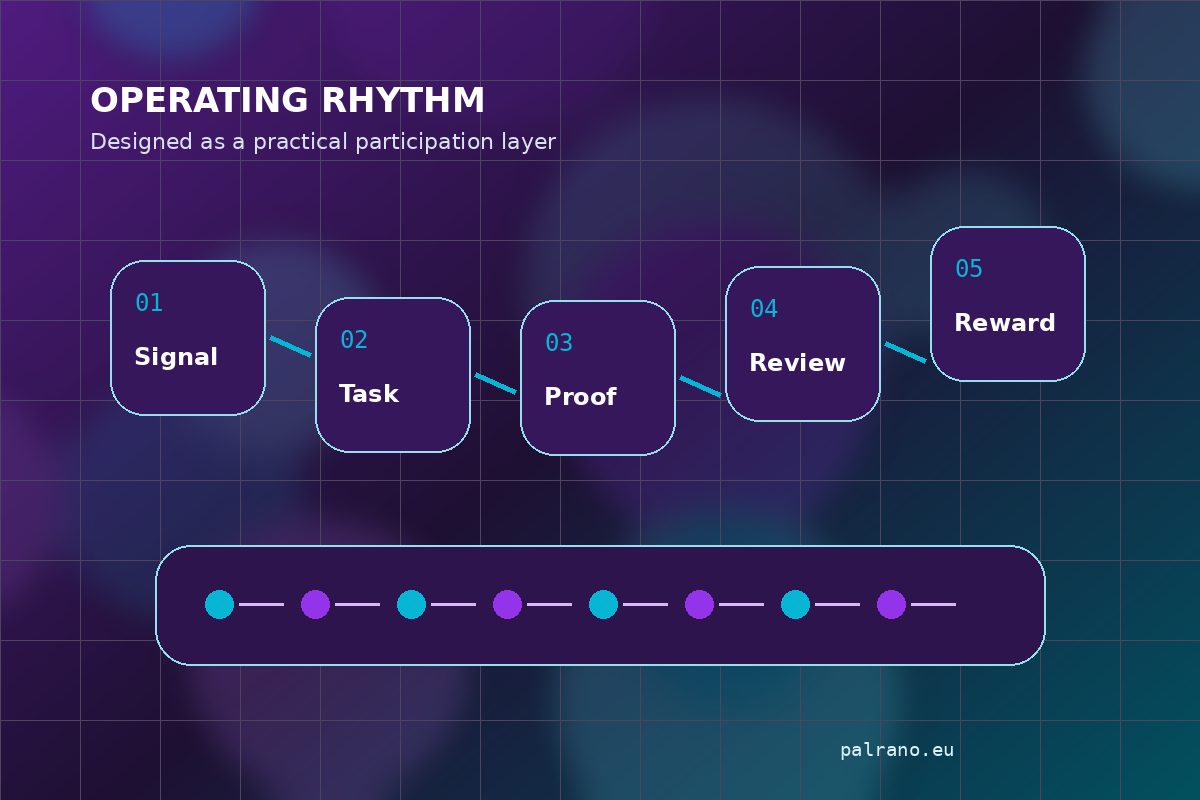 OPERATING RHYTHM
Designed as a practical participation layer

01
Signal

02
Task

03
Proof

04
Review

05
Reward

palrano.eu